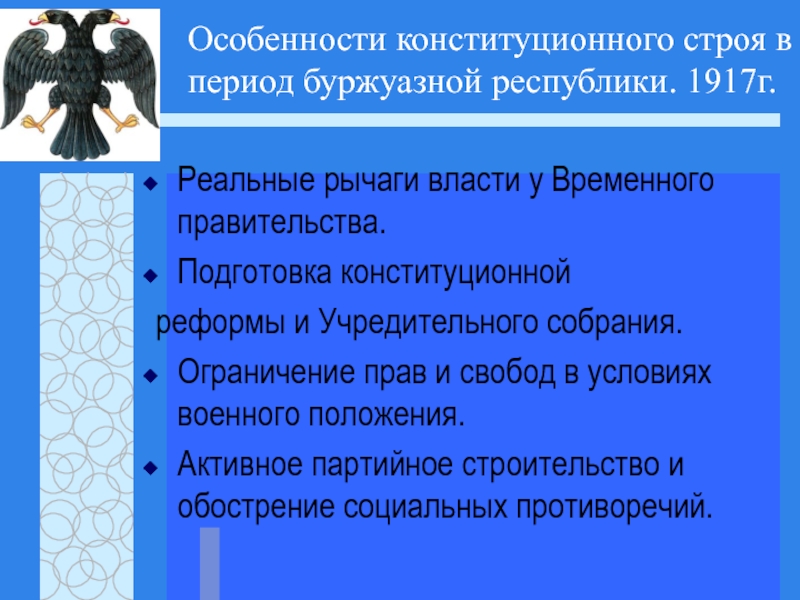 Особенности конституционного строя в период буржуазной республики. 1917г.

Реальные рычаги власти у Временного правительства.

Подготовка конституционной

реформы и Учредительного собрания.

Ограничение прав и свобод в условиях военного положения.

Активное партийное строительство и обострение социальных противоречий.